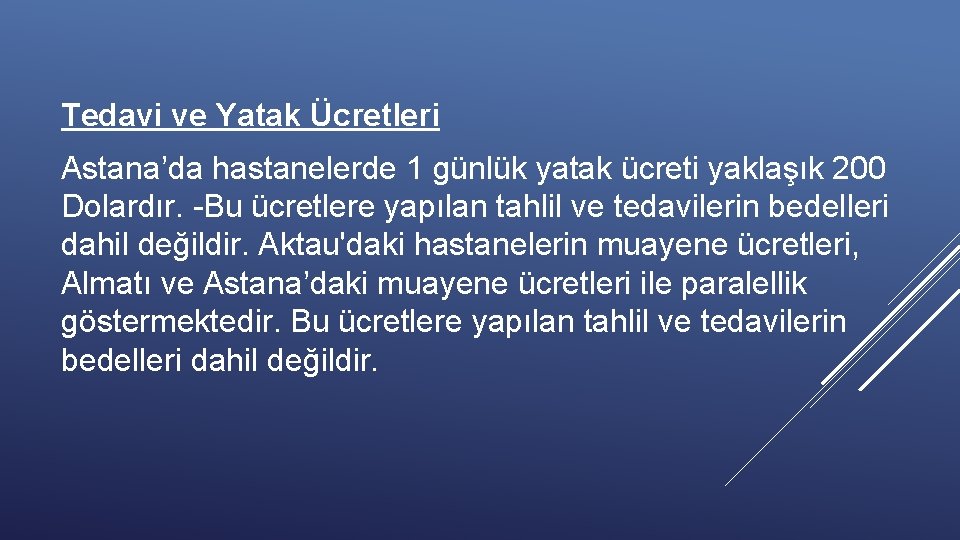 Tedavi ve Yatak Ücretleri

Astana’da hastanelerde 1 günlük yatak ücreti yaklaşık 200 Dolardır. -Bu ücretlere yapılan tahlil ve tedavilerin bedelleri dahil değildir. Aktau'daki hastanelerin muayene ücretleri, Almatı ve Astana’daki muayene ücretleri ile paralellik göstermektedir. Bu ücretlere yapılan tahlil ve tedavilerin bedelleri dahil değildir.